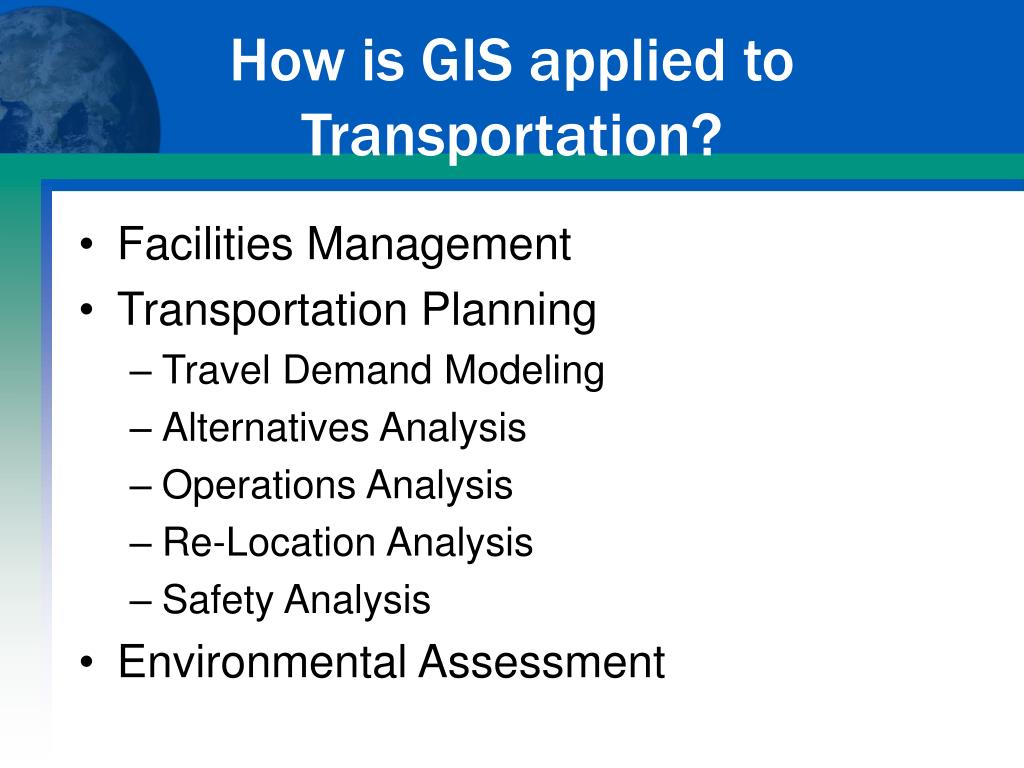 How is GIS applied to Transportation?

• Facilities Management
• Transportation Planning
– Travel Demand Modeling
– Alternatives Analysis
– Operations Analysis
– Re-Location Analysis
– Safety Analysis
• Environmental Assessment